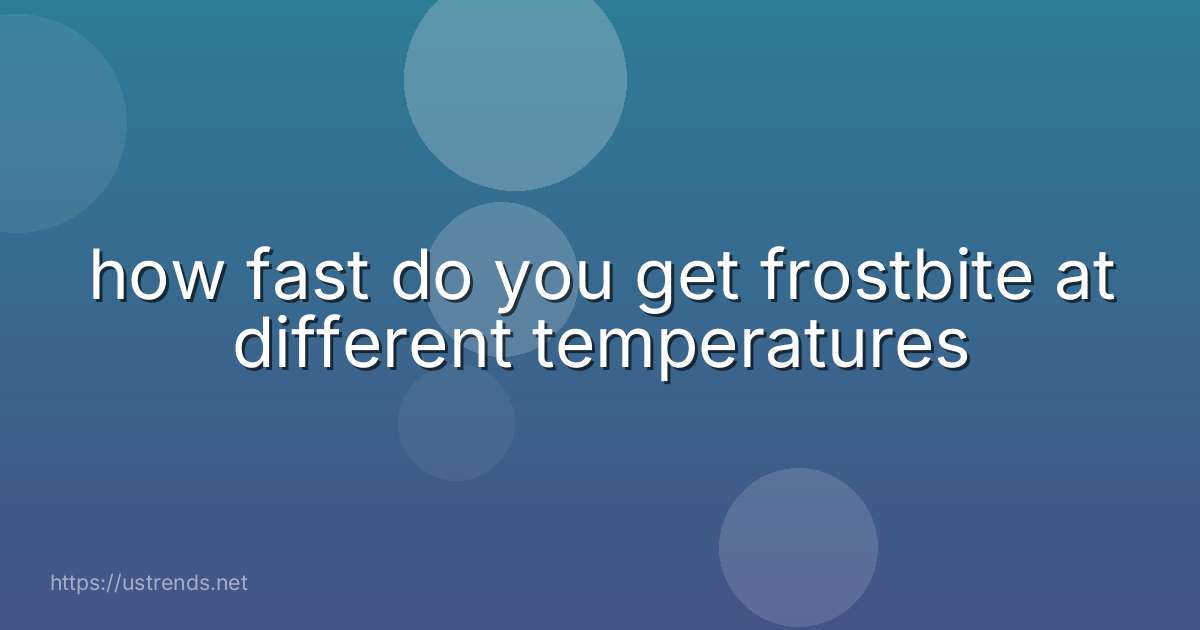 how fast do you get frostbite at different temperatures

https://ustrends.net